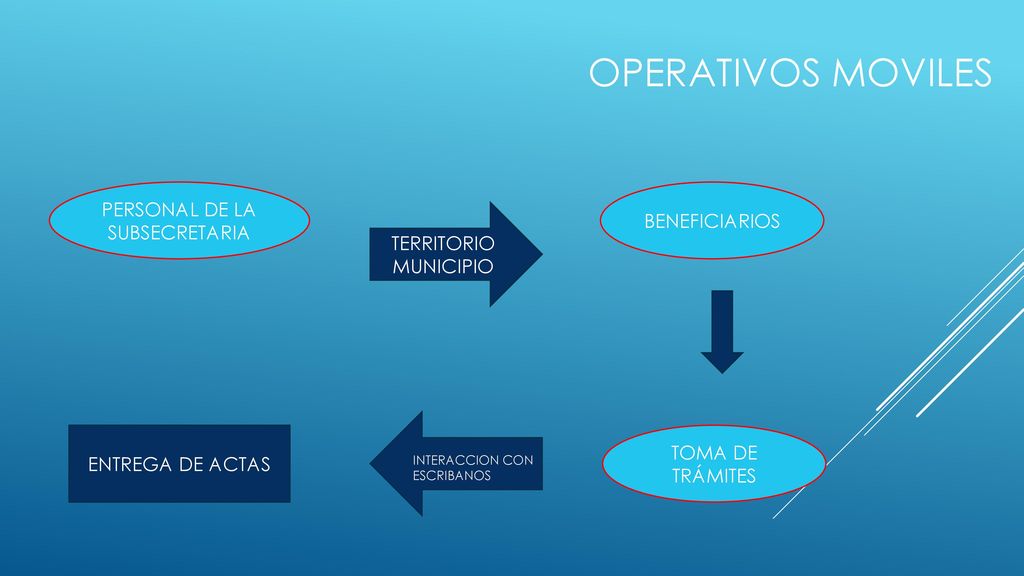 OPERATIVOS MOVILES

PERSONAL DE LA SUBSECRETARIA

TERRITORIO MUNICIPIO

BENEFICIARIOS

TOMA DE TRÁMITES

INTERACCION CON ESCRIBANOS

ENTREGA DE ACTAS